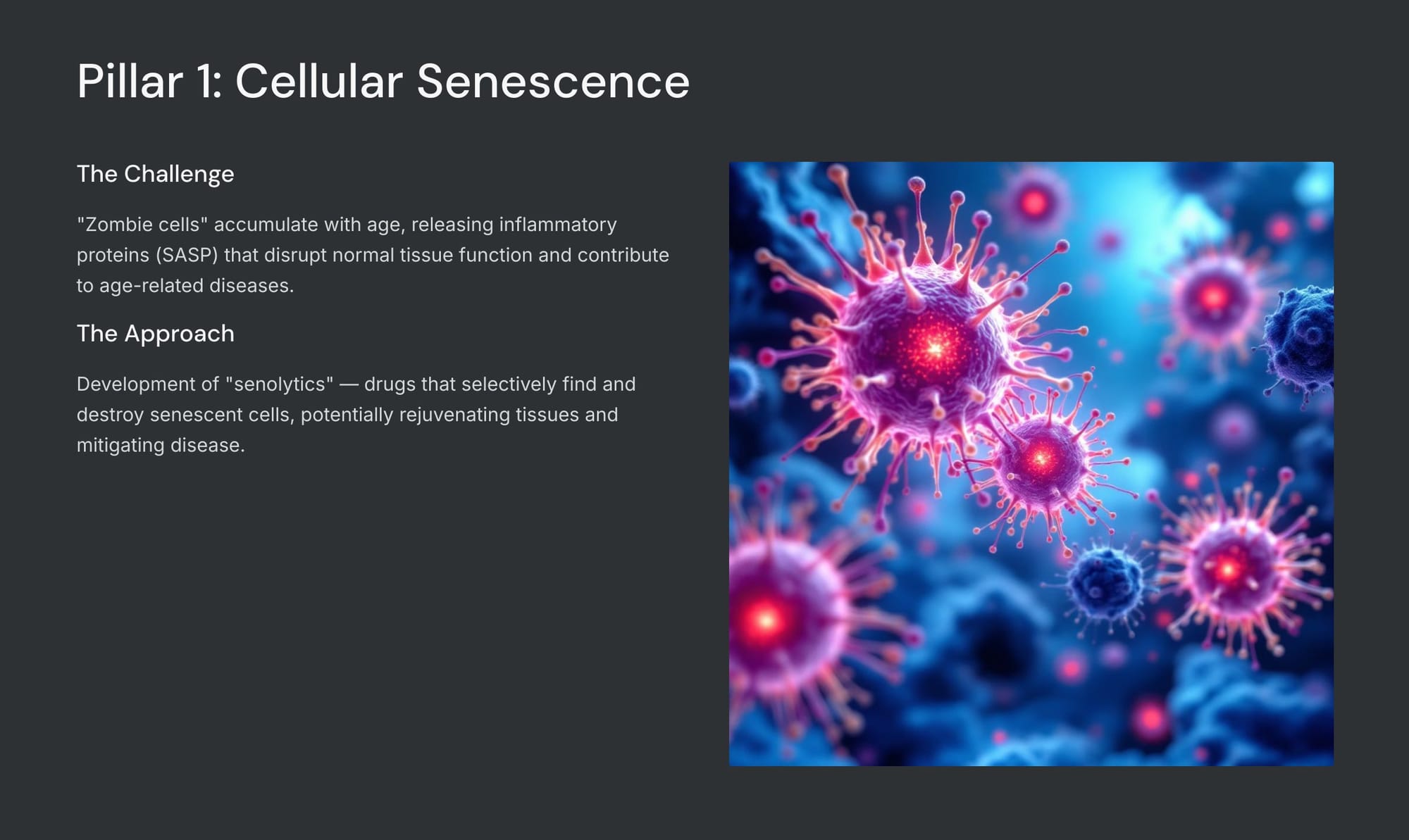 Pillar 1: Cellular Senescence

The Challenge

"Zombie cells" accumulate with age, releasing inflammatory proteins (SASP) that disrupt normal tissue function and contribute to age-related diseases.

The Approach

Development of "senolytics" — drugs that selectively find and destroy senescent cells, potentially rejuvenating tissues and mitigating disease.